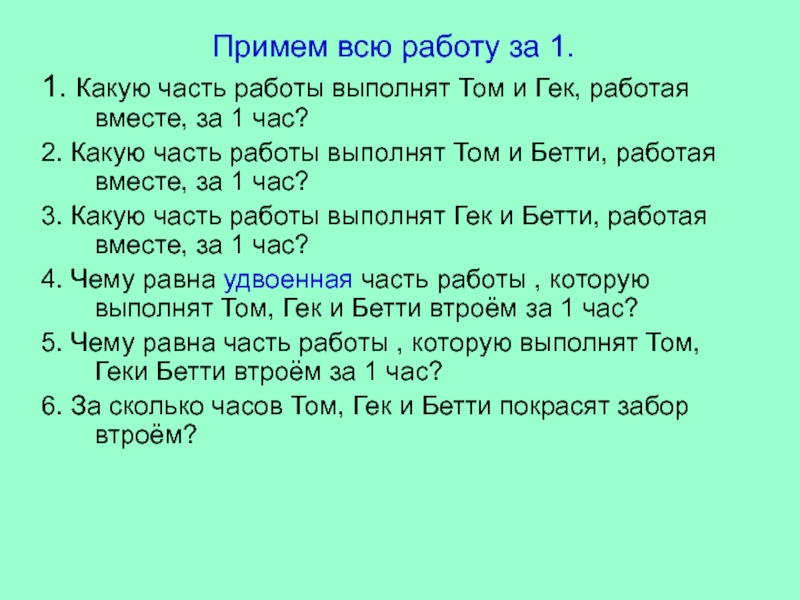 Примем всю работу за 1.

1. Какую часть работы выполнят Том и Гек, работая вместе, за 1 час?

2. Какую часть работы выполнят Том и Бетти, работая вместе, за 1 час?

3. Какую часть работы выполнят Гек и Бетти, работая вместе, за 1 час?

4. Чему равна удвоенная часть работы , которую выполнят Том, Гек и Бетти втроём за 1 час?

5. Чему равна часть работы , которую выполнят Том, Геки Бетти втроём за 1 час?

6. За сколько часов Том, Гек и Бетти покрасят забор втроём?